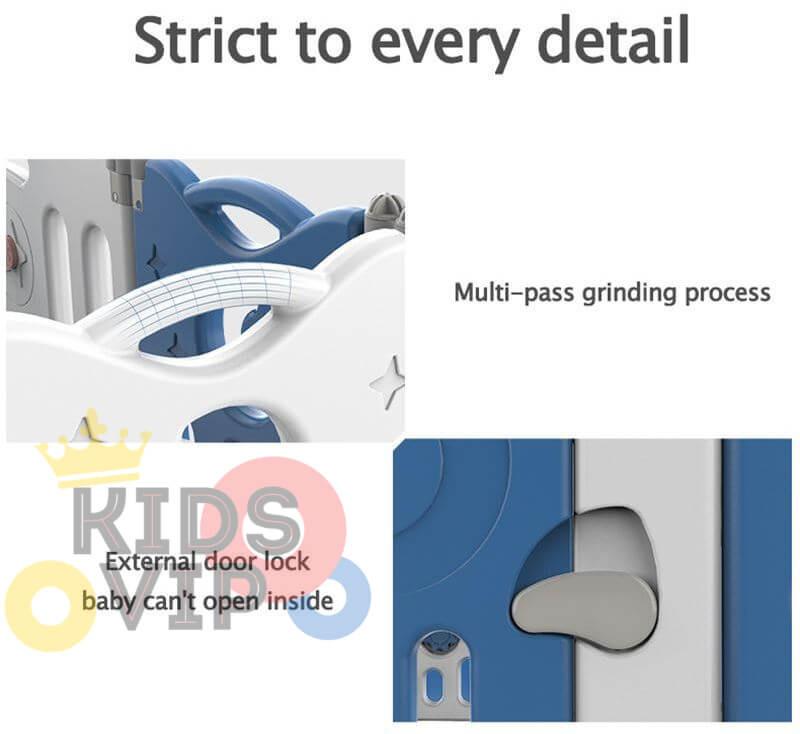 Strict to every detail

Multi-pass grinding process

KIDS VIP

External door lock
baby can't open inside